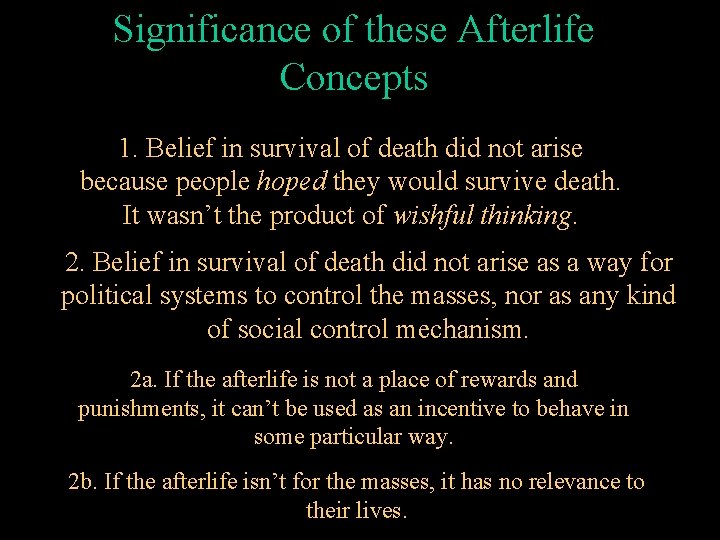 Significance of these Afterlife Concepts

1. Belief in survival of death did not arise because people hoped they would survive death. It wasn’t the product of wishful thinking.

2. Belief in survival of death did not arise as a way for political systems to control the masses, nor as any kind of social control mechanism.

2a. If the afterlife is not a place of rewards and punishments, it can’t be used as an incentive to behave in some particular way.

2b. If the afterlife isn’t for the masses, it has no relevance to their lives.